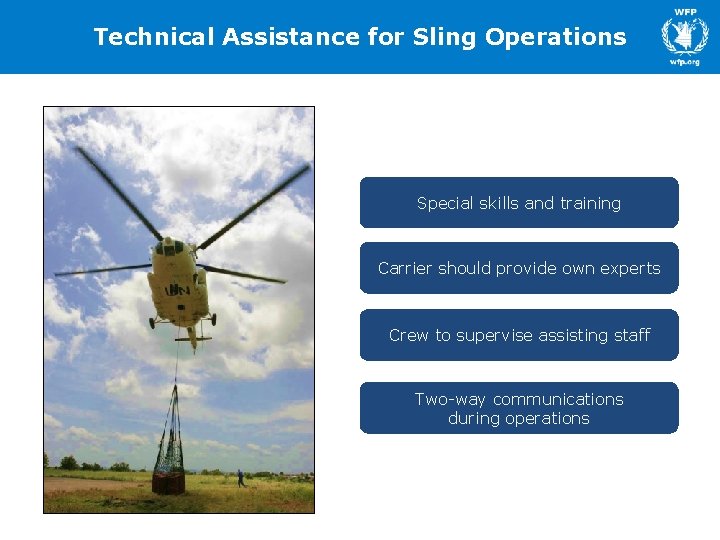 Technical Assistance for Sling Operations

WFP
wfp.org

UN

Special skills and training

Carrier should provide own experts

Crew to supervise assisting staff

Two-way communications during operations